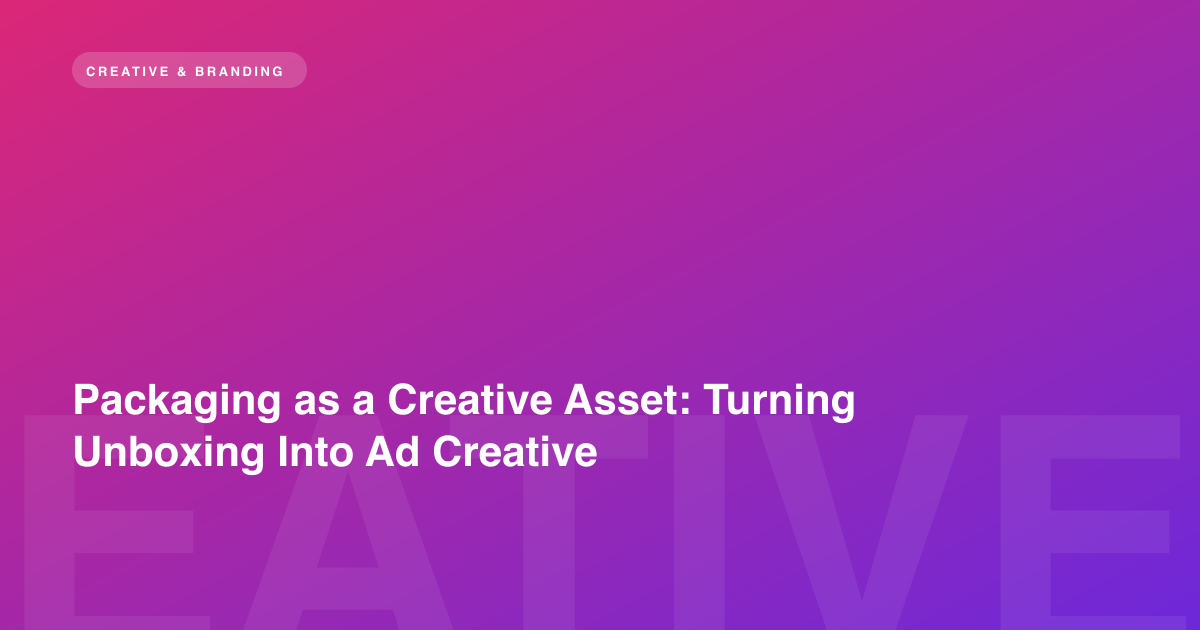 CREATIVE & BRANDING

Packaging as a Creative Asset: Turning Unboxing Into Ad Creative

EATIVE